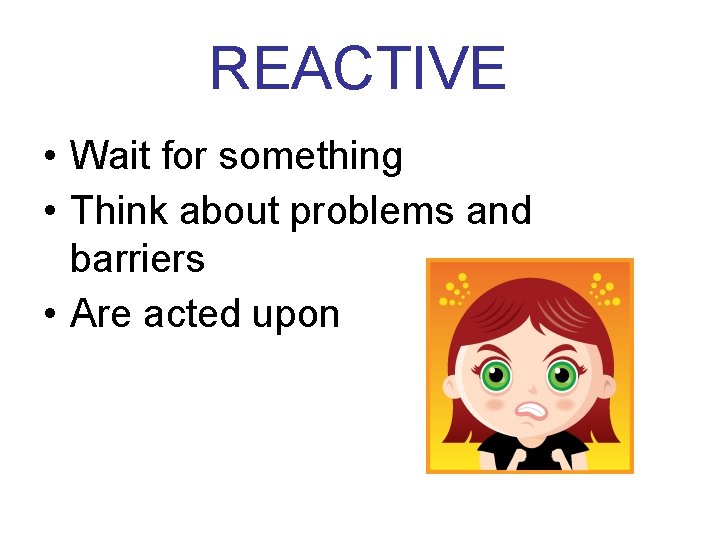 REACTIVE

• Wait for something
• Think about problems and barriers
• Are acted upon